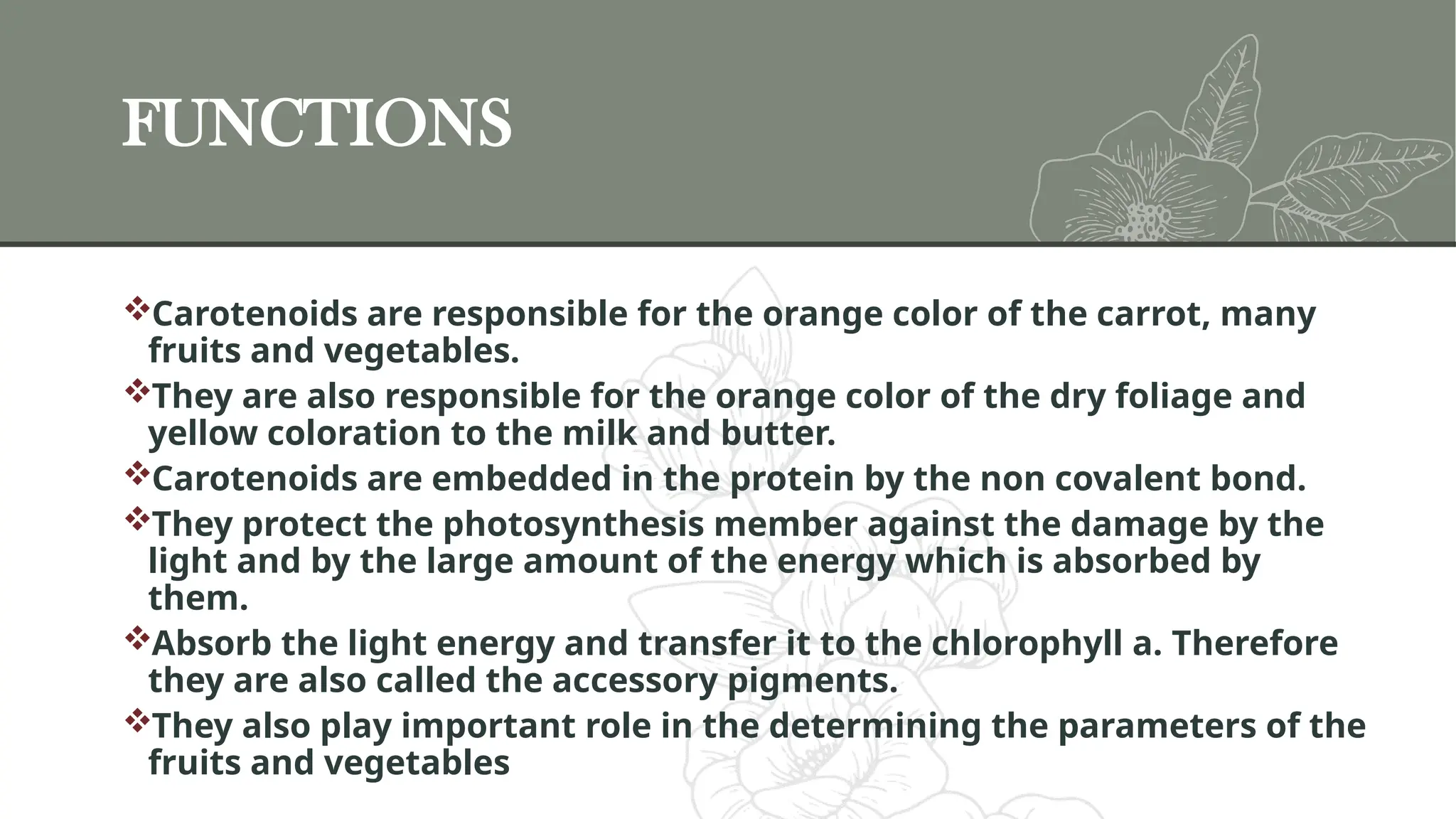 FUNCTIONS

❖Carotenoids are responsible for the orange color of the carrot, many fruits and vegetables.

❖They are also responsible for the orange color of the dry foliage and yellow coloration to the milk and butter.

❖Carotenoids are embedded in the protein by the non covalent bond.

❖They protect the photosynthesis member against the damage by the light and by the large amount of the energy which is absorbed by them.

❖Absorb the light energy and transfer it to the chlorophyll a. Therefore they are also called the accessory pigments.

❖They also play important role in the determining the parameters of the fruits and vegetables